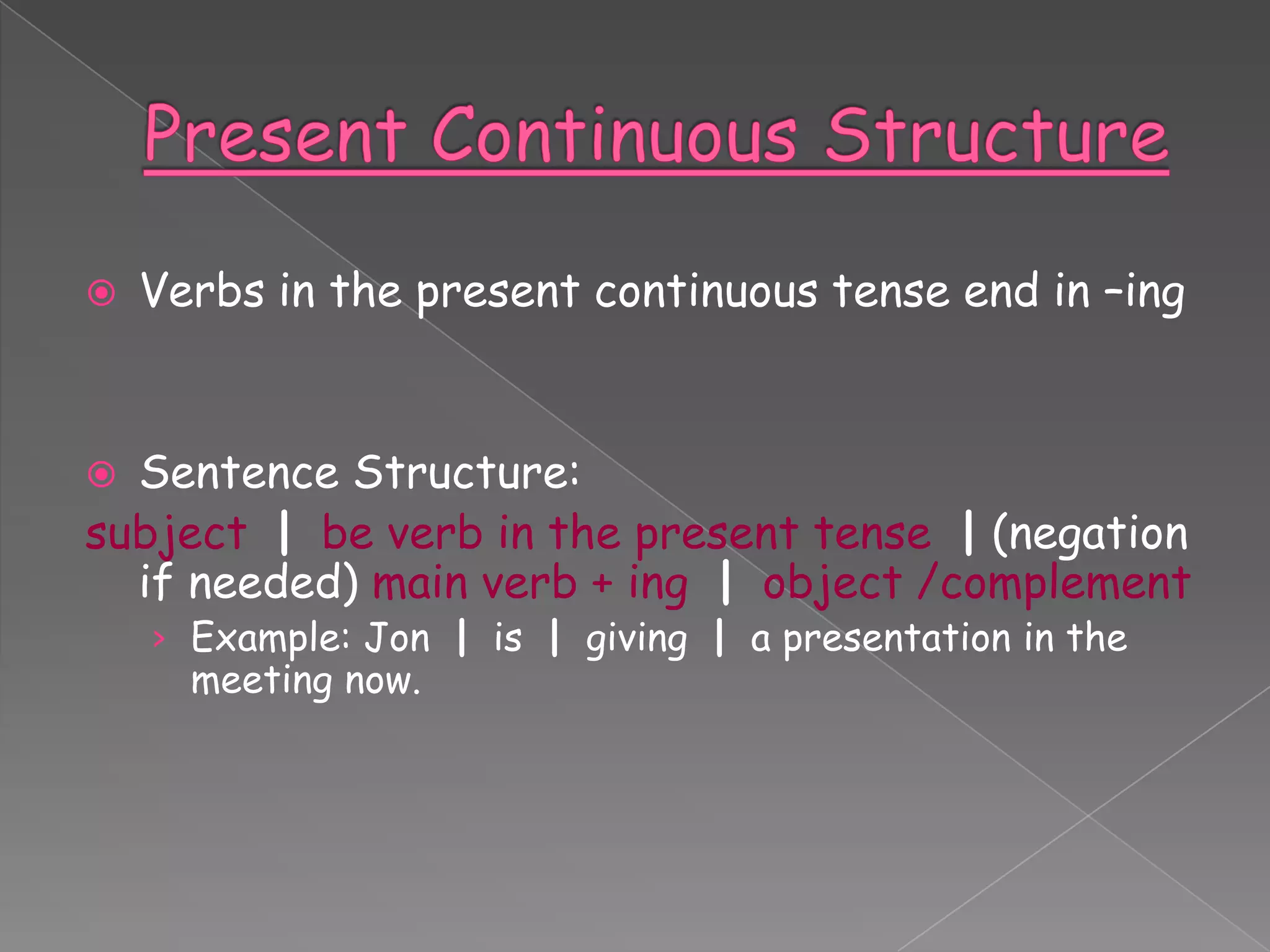 Present Continuous Structure

Verbs in the present continuous tense end in –ing

Sentence Structure:
subject | be verb in the present tense | (negation if needed) main verb + ing | object /complement

Example: Jon | is | giving | a presentation in the meeting now.